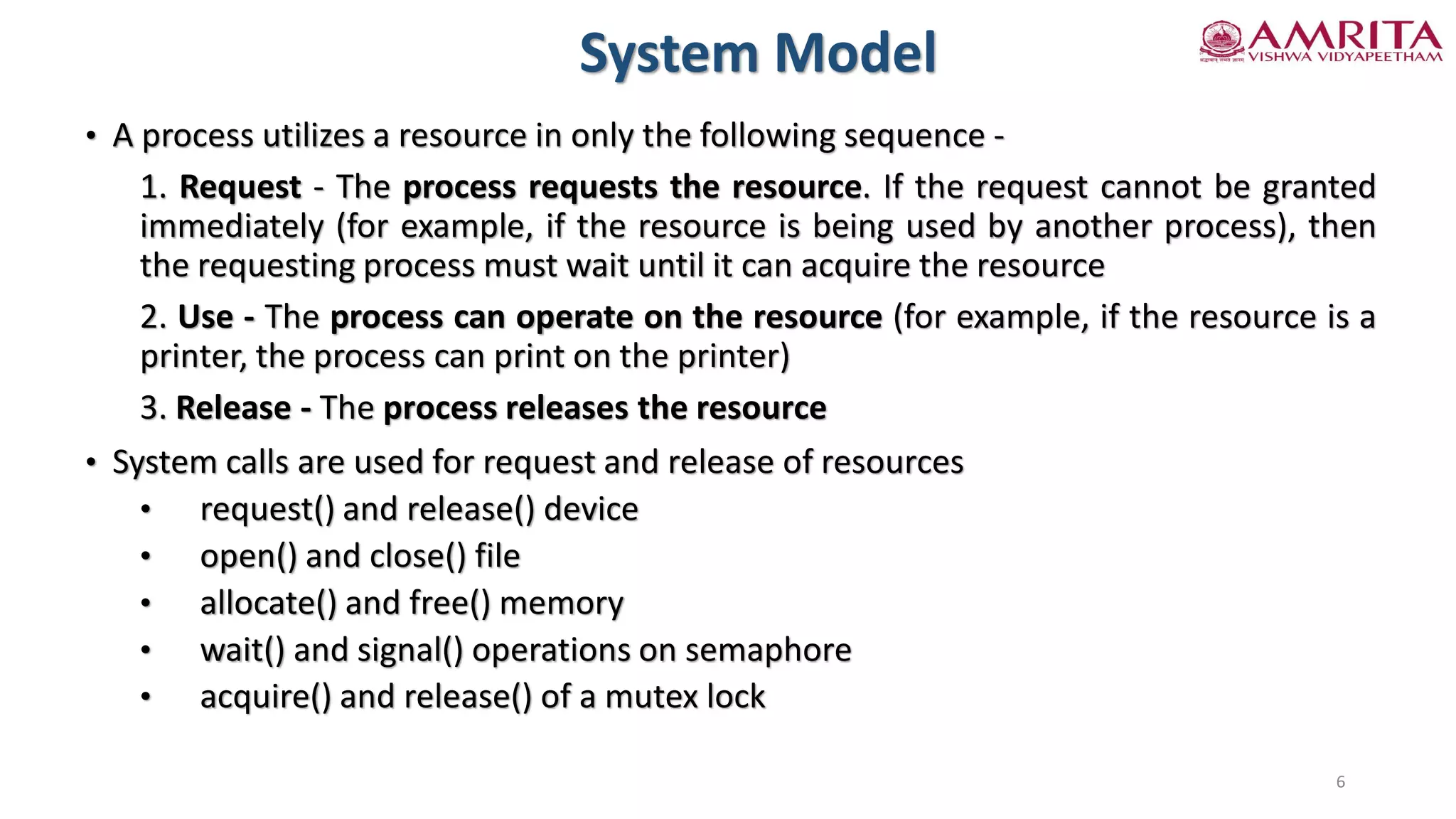 System Model

AMRITA
VISHWA VIDYAPEETHAM

• A process utilizes a resource in only the following sequence -

1. Request - The process requests the resource. If the request cannot be granted immediately (for example, if the resource is being used by another process), then the requesting process must wait until it can acquire the resource

2. Use - The process can operate on the resource (for example, if the resource is a printer, the process can print on the printer)

3. Release - The process releases the resource

• System calls are used for request and release of resources
• request() and release() device
• open() and close() file
• allocate() and free() memory
• wait() and signal() operations on semaphore
• acquire() and release() of a mutex lock

6